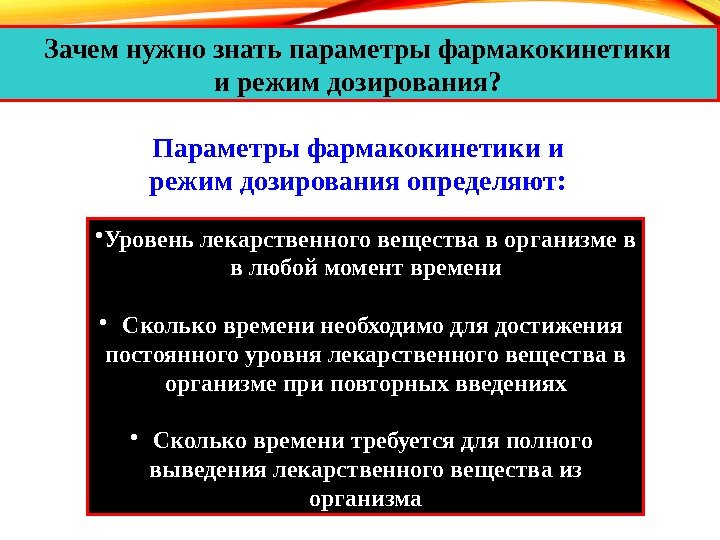 Зачем нужно знать параметры фармакокинетики и режим дозирования?

Параметры фармакокинетики и режим дозирования определяют:

•Уровень лекарственного вещества в организме в в любой момент времени

• Сколько времени необходимо для достижения постоянного уровня лекарственного вещества в организме при повторных введениях

• Сколько времени требуется для полного выведения лекарственного вещества из организма